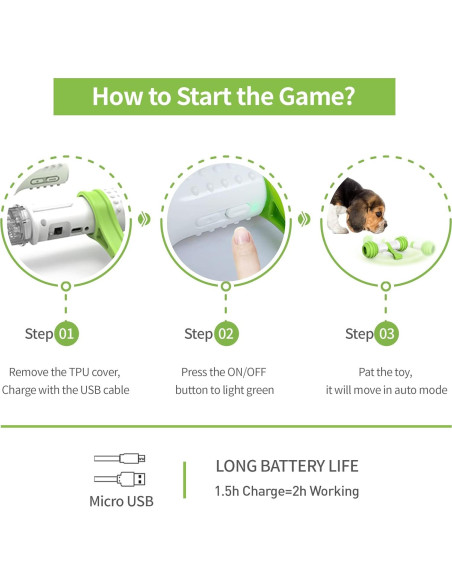 How to Start the Game?

Step 01

Remove the TPU cover,
Charge with the USB cable

Step 02

Press the ON/OFF
button to light green

Step 03

Pat the toy,
it will move in auto mode

Micro USB

LONG BATTERY LIFE
1.5h Charge=2h Working